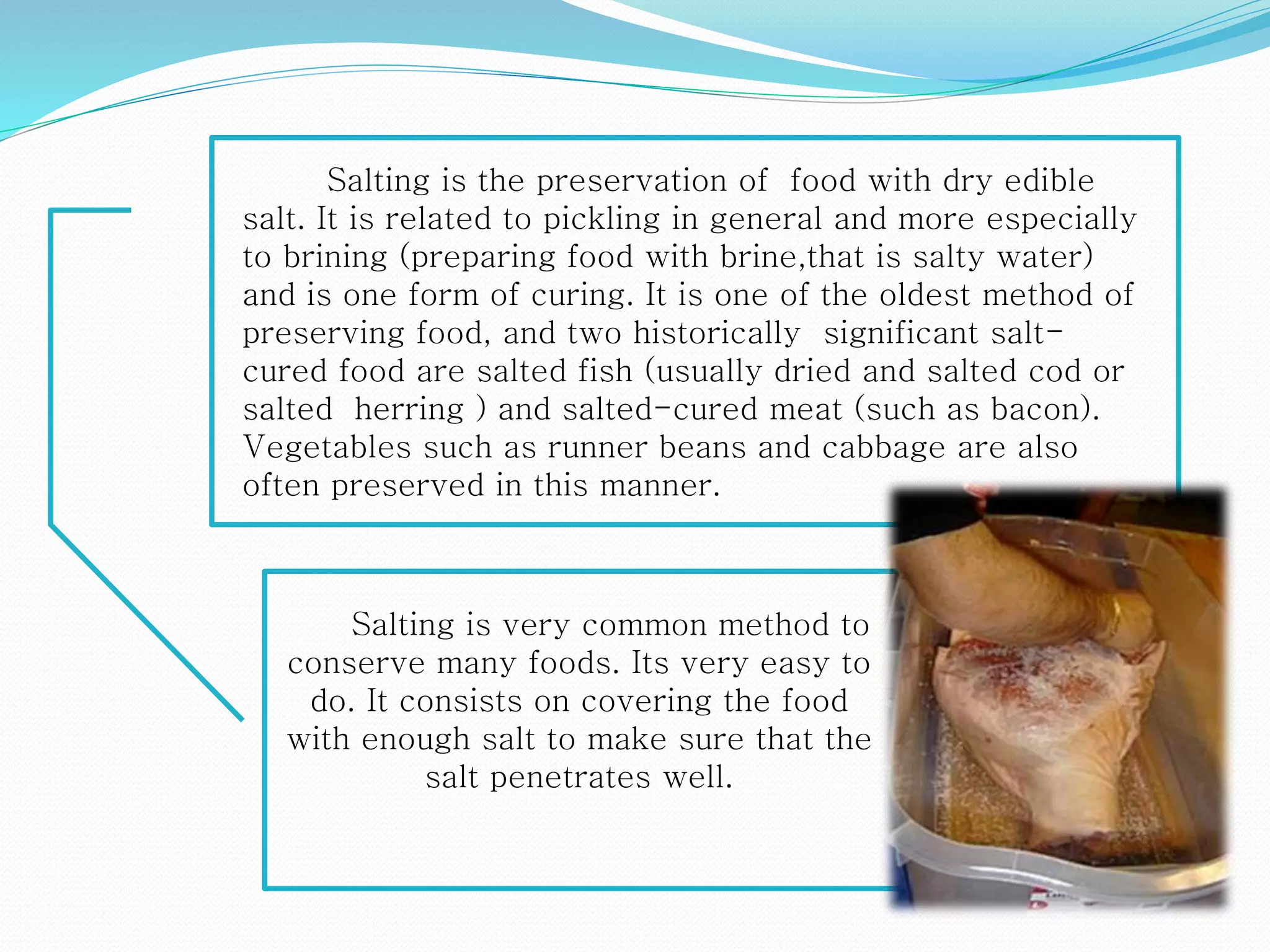 Salting is the preservation of food with dry edible salt. It is related to pickling in general and more especially to brining (preparing food with brine,that is salty water) and is one form of curing. It is one of the oldest method of preserving food, and two historically significant salt-cured food are salted fish (usually dried and salted cod or salted herring ) and salted-cured meat (such as bacon). Vegetables such as runner beans and cabbage are also often preserved in this manner.

Salting is very common method to conserve many foods. Its very easy to do. It consists on covering the food with enough salt to make sure that the salt penetrates well.